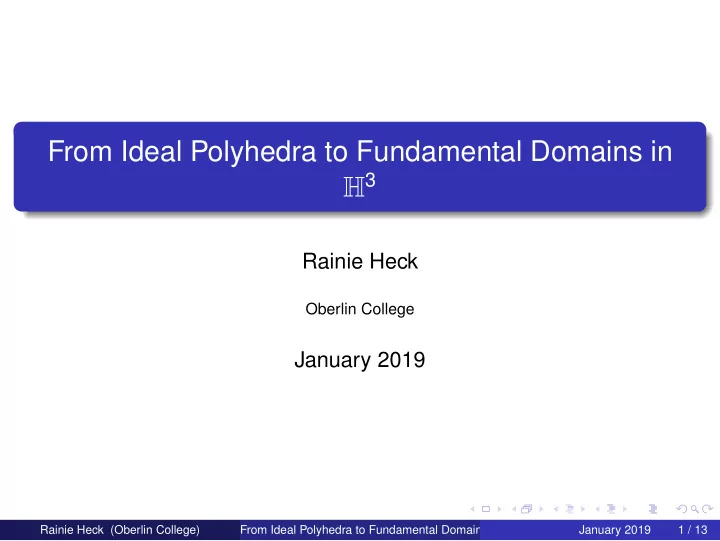 From Ideal Polyhedra to Fundamental Domains in $\mathbb{H}^3$

Rainie Heck

Oberlin College

January 2019

Rainie Heck (Oberlin College) From Ideal Polyhedra to Fundamental Domair January 2019 1 / 13